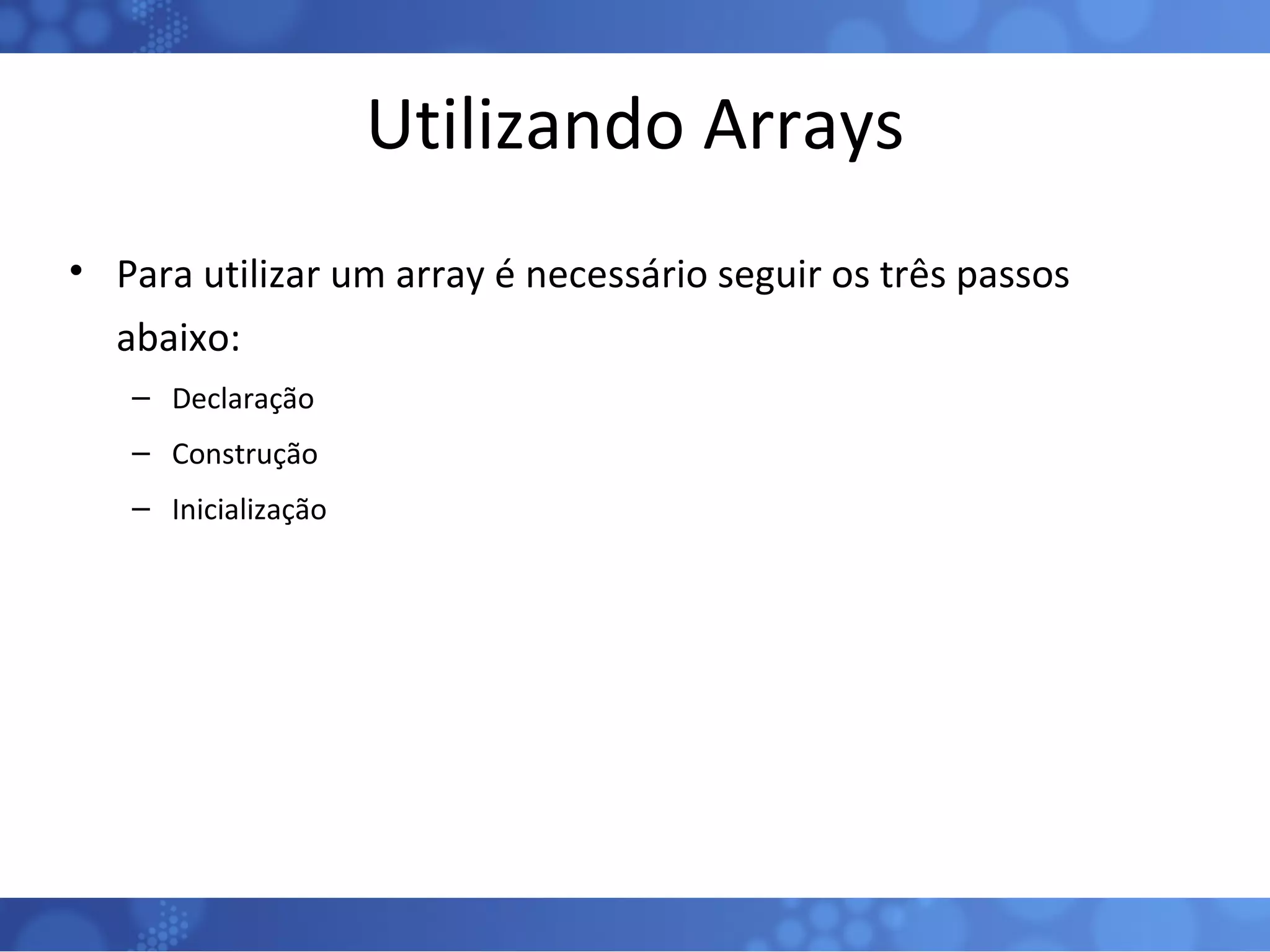 Utilizando Arrays

• Para utilizar um array é necessário seguir os três passos abaixo:

– Declaração
– Construção
– Inicialização